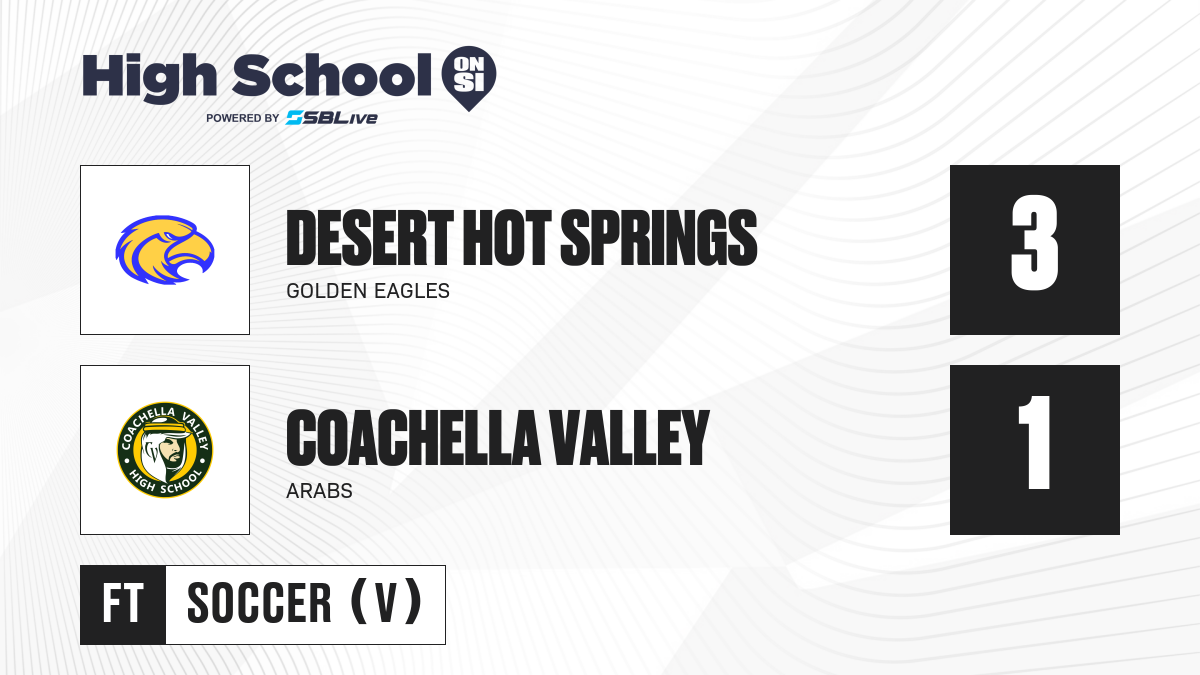 High School ON SI
POWERED BY SBLive

DESERT HOT SPRINGS
GOLDEN EAGLES
3

COACHELLA VALLEY
HIGH SCHOOL
COACHELLA VALLEY
ARABS
1

FT
SOCCER (V)